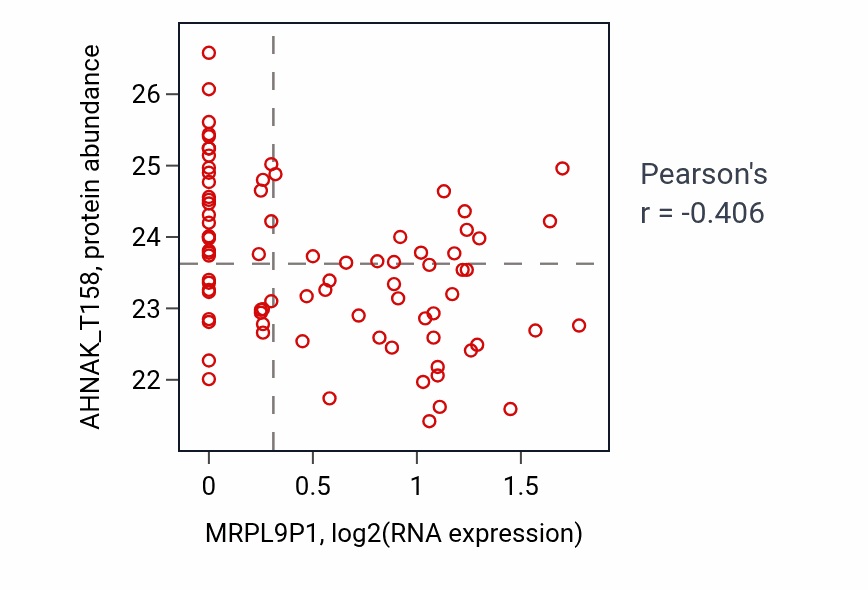 AHNAK_T158, protein abundance

26
25
24
23
22

0
0.5
1
1.5

MRPL9P1, log2(RNA expression)

Pearson's
r = -0.406